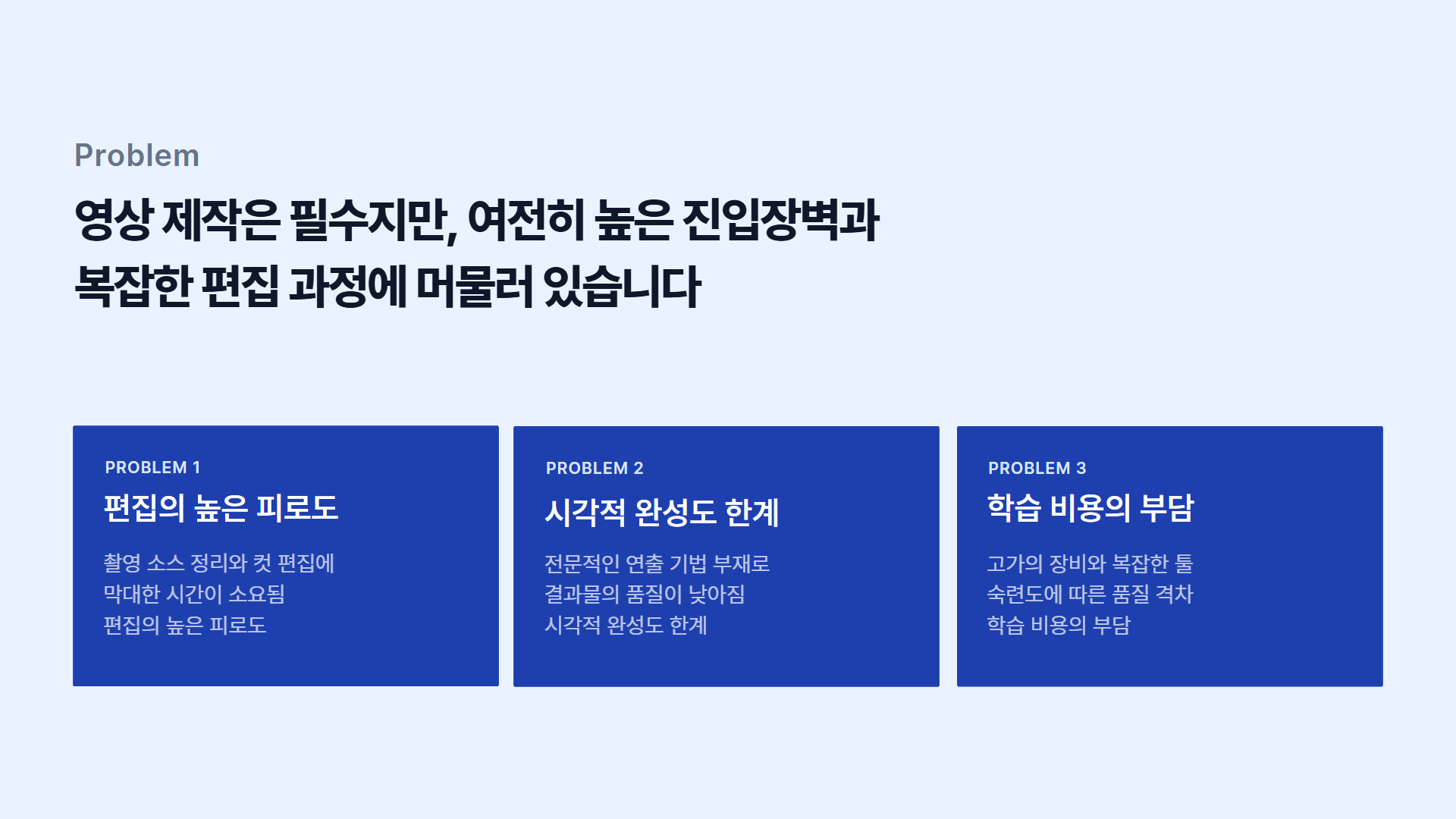 Problem

영상 제작은 필수지만, 여전히 높은 진입장벽과 복잡한 편집 과정에 머물러 있습니다

PROBLEM 1

편집의 높은 피로도

촬영 소스 정리와 컷 편집에
막대한 시간이 소요됨
편집의 높은 피로도

PROBLEM 2

시각적 완성도 한계

전문적인 연출 기법 부재로
결과물의 품질이 낮아짐
시각적 완성도 한계

PROBLEM 3

학습 비용의 부담

고가의 장비와 복잡한 툴
숙련도에 따른 품질 격차
학습 비용의 부담